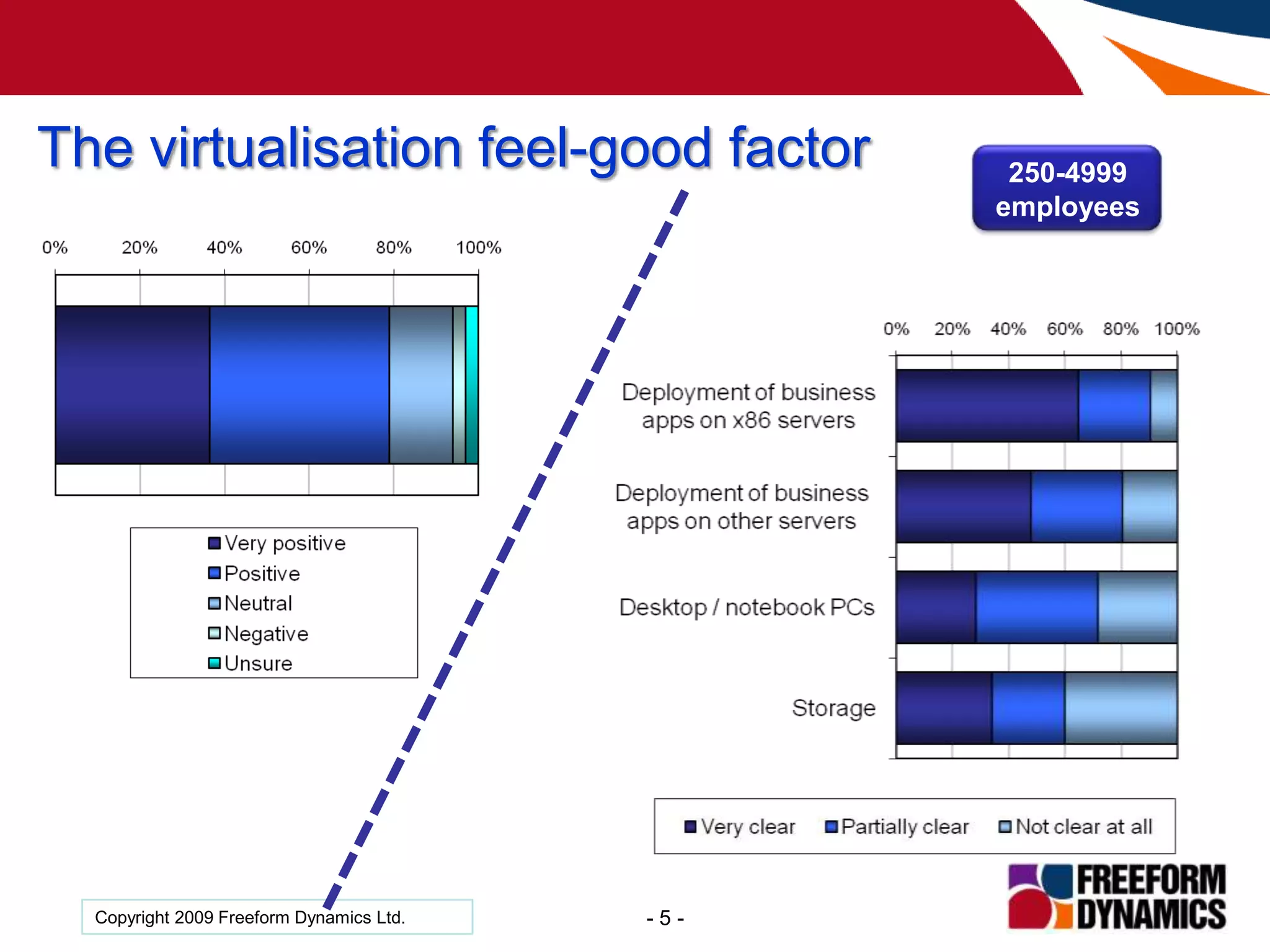 The virtualisation feel-good factor

250-4999 employees

0% 20% 40% 60% 80% 100%

Very positive
Positive
Neutral
Negative
Unsure

0% 20% 40% 60% 80% 100%

Deployment of business apps on x86 servers

Deployment of business apps on other servers

Desktop / notebook PCs

Storage

Very clear
Partially clear
Not clear at all

Copyright 2009 Freeform Dynamics Ltd.

- 5 -

FREEFORM DYNAMICS